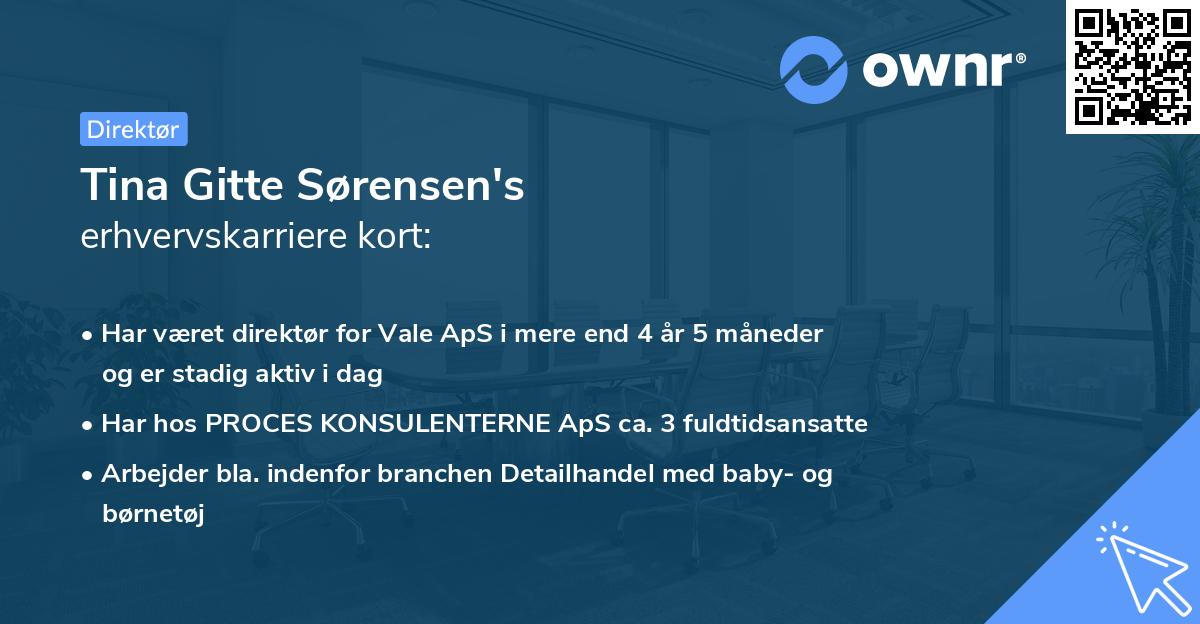 ownr®

Direktør

Tina Gitte Sørensen's
erhvervskarriere kort:

• Har været direktør for Vale ApS i mere end 4 år 5 måneder og er stadig aktiv i dag

• Har hos PROCES KONSULENTERNE ApS ca. 3 fuldtidsansatte

• Arbejder bla. indenfor branchen Detailhandel med baby- og børnetøj